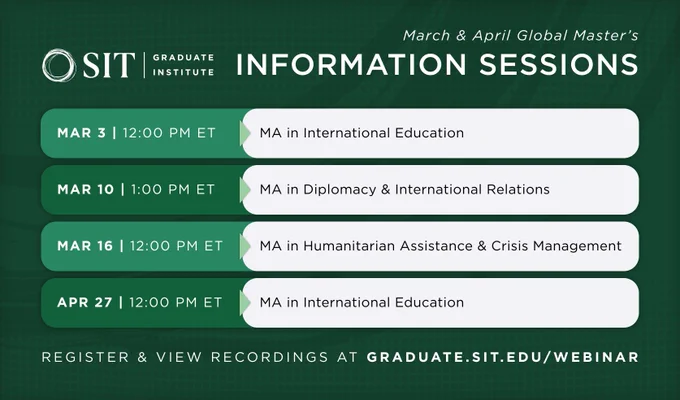 SIT | GRADUATE INSTITUTE

March & April Global Master's

INFORMATION SESSIONS

MAR 3 | 12:00 PM ET MA in International Education

MAR 10 | 1:00 PM ET MA in Diplomacy & International Relations

MAR 16 | 12:00 PM ET MA in Humanitarian Assistance & Crisis Management

APR 27 | 12:00 PM ET MA in International Education

REGISTER & VIEW RECORDINGS AT GRADUATE.SIT.EDU/WEBINAR